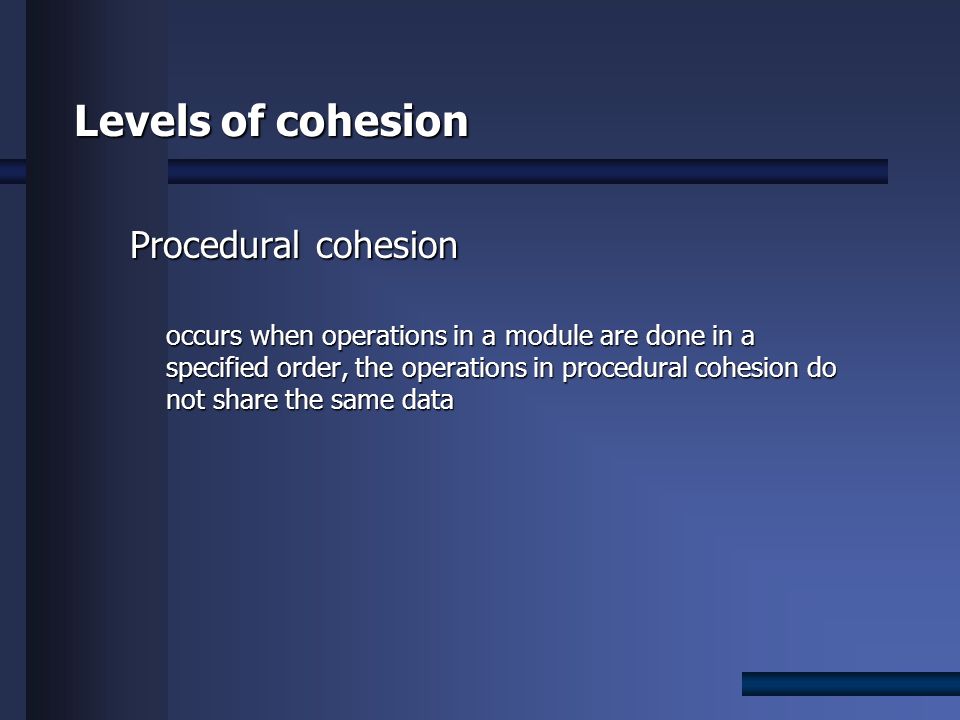 Levels of cohesion

Procedural cohesion

occurs when operations in a module are done in a specified order, the operations in procedural cohesion do not share the same data